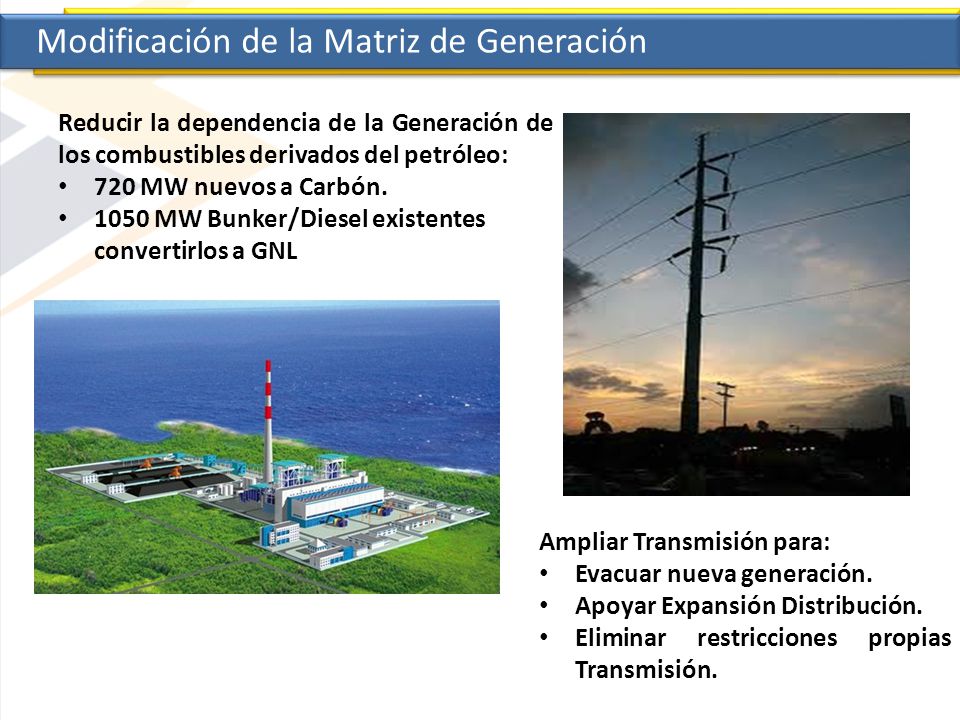 Modificación de la Matriz de Generación

Reducir la dependencia de la Generación de los combustibles derivados del petróleo:
• 720 MW nuevos a Carbón.
• 1050 MW Bunker/Diesel existentes convertirlos a GNL

Ampliar Transmisión para:
• Evacuar nueva generación.
• Apoyar Expansión Distribución.
• Eliminar restricciones propias Transmisión.